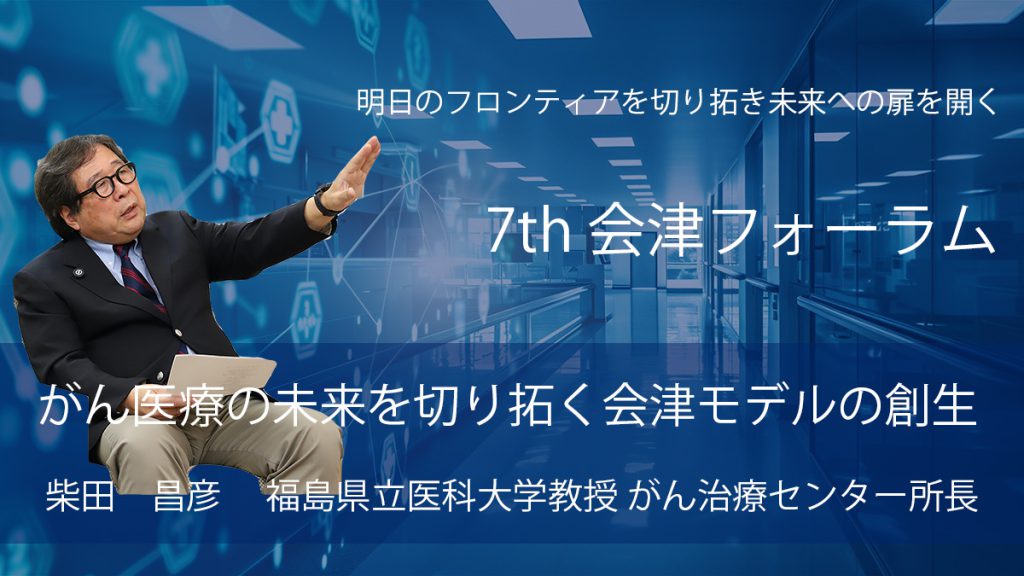 明日のフロンティアを切り拓き未来への扉を開く

7th 会津フォーラム

がん医療の未来を切り拓く会津モデルの創生

柴田　昌彦　福島県立医科大学教授 がん治療センター所長